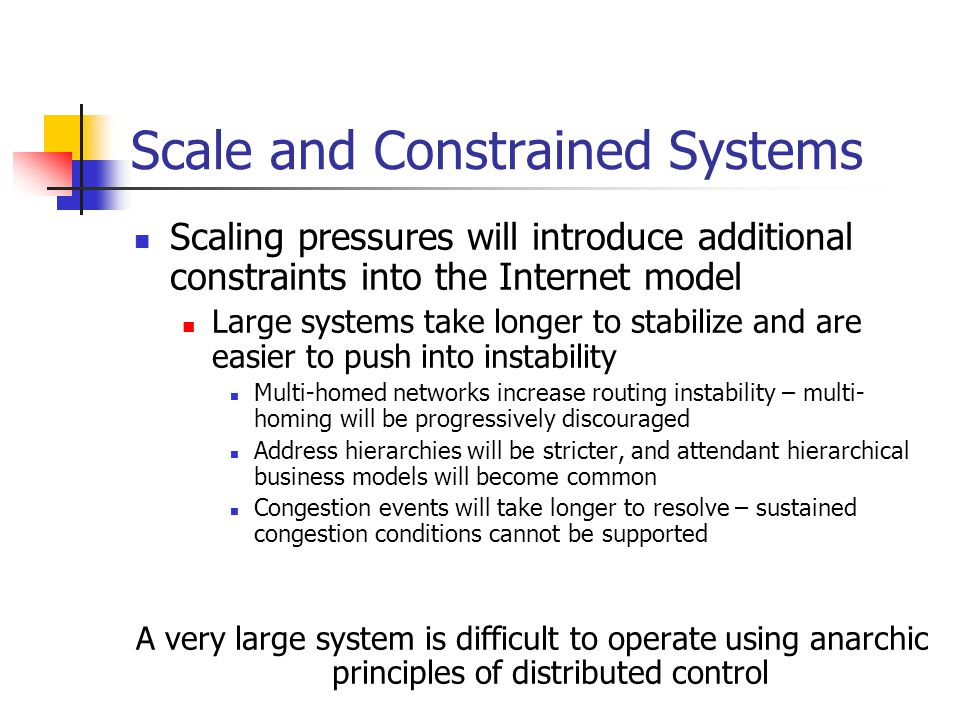 Scale and Constrained Systems

Scaling pressures will introduce additional constraints into the Internet model

Large systems take longer to stabilize and are easier to push into instability

Multi-homed networks increase routing instability – multi-homing will be progressively discouraged

Address hierarchies will be stricter, and attendant hierarchical business models will become common

Congestion events will take longer to resolve – sustained congestion conditions cannot be supported

A very large system is difficult to operate using anarchic principles of distributed control